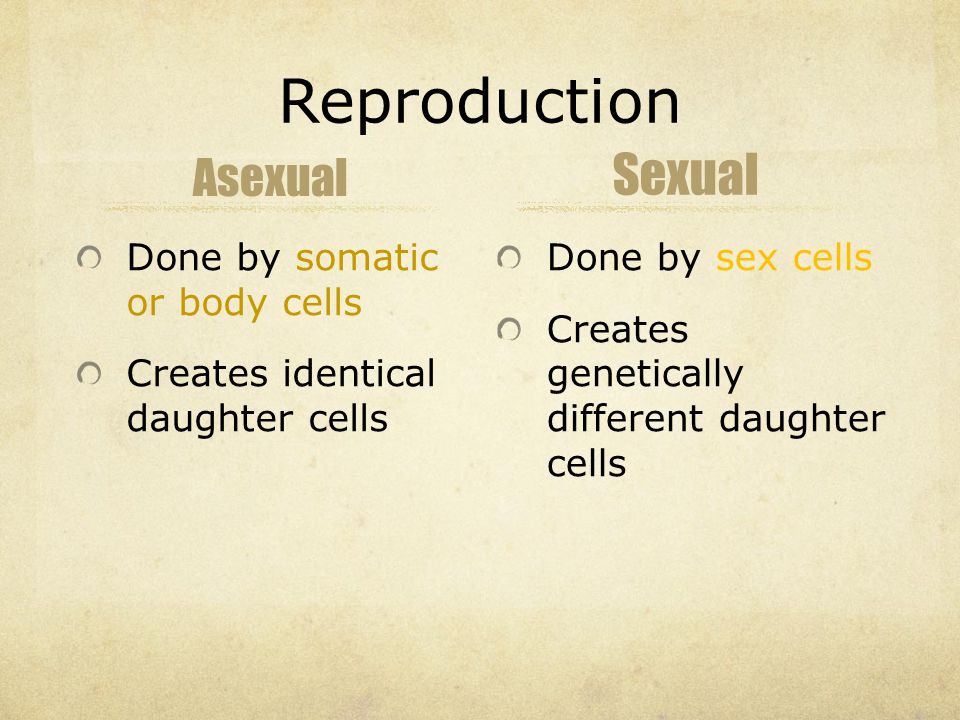 Reproduction

Asexual

Done by somatic or body cells

Creates identical daughter cells

Sexual

Done by sex cells

Creates genetically different daughter cells